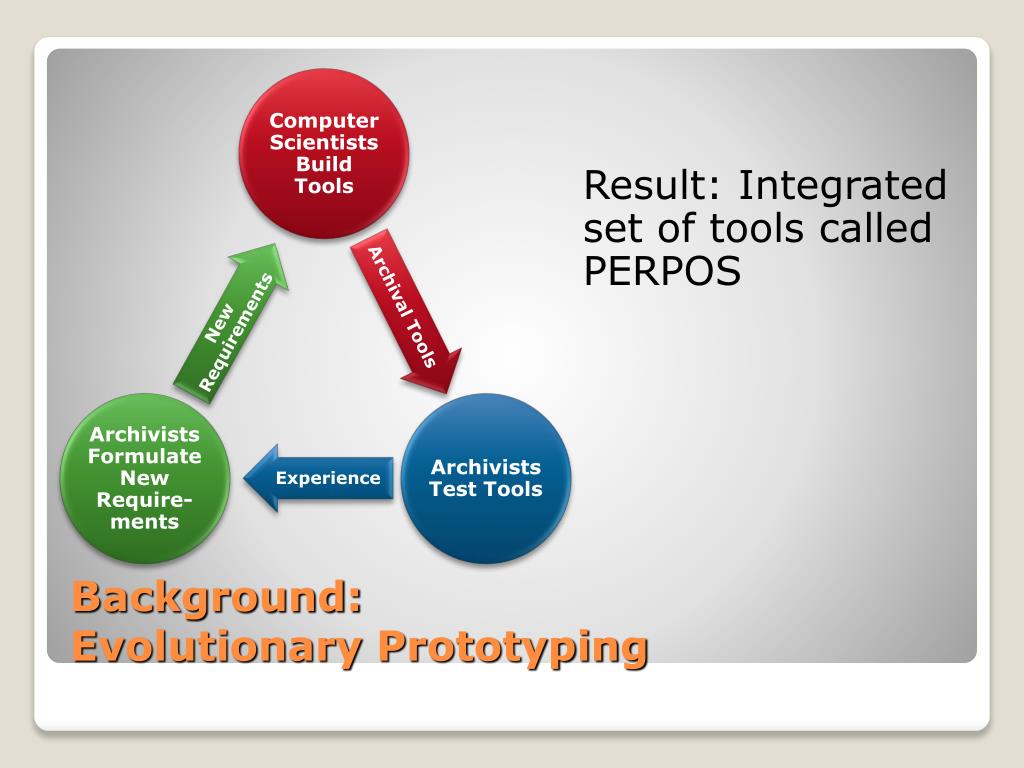 Computer Scientists Build Tools

Archival Tools

Archivists Test Tools

Experience

Archivists Formulate New Requirements

New Requirements

Result: Integrated set of tools called PERPOS

Background: Evolutionary Prototyping